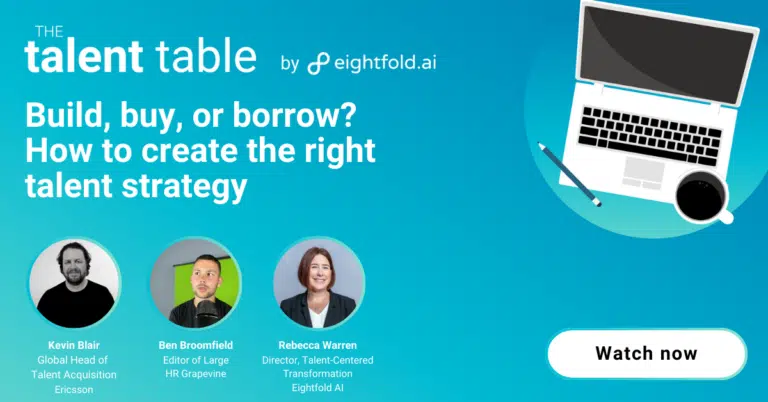 THE
talent table by eightfold.ai

Build, buy, or borrow? How to create the right talent strategy

Kevin Blair
Global Head of Talent Acquisition
Ericsson

Ben Broomfield
Editor of Large
HR Grapevine

Rebecca Warren
Director, Talent-Centered Transformation
Eightfold AI

Watch now